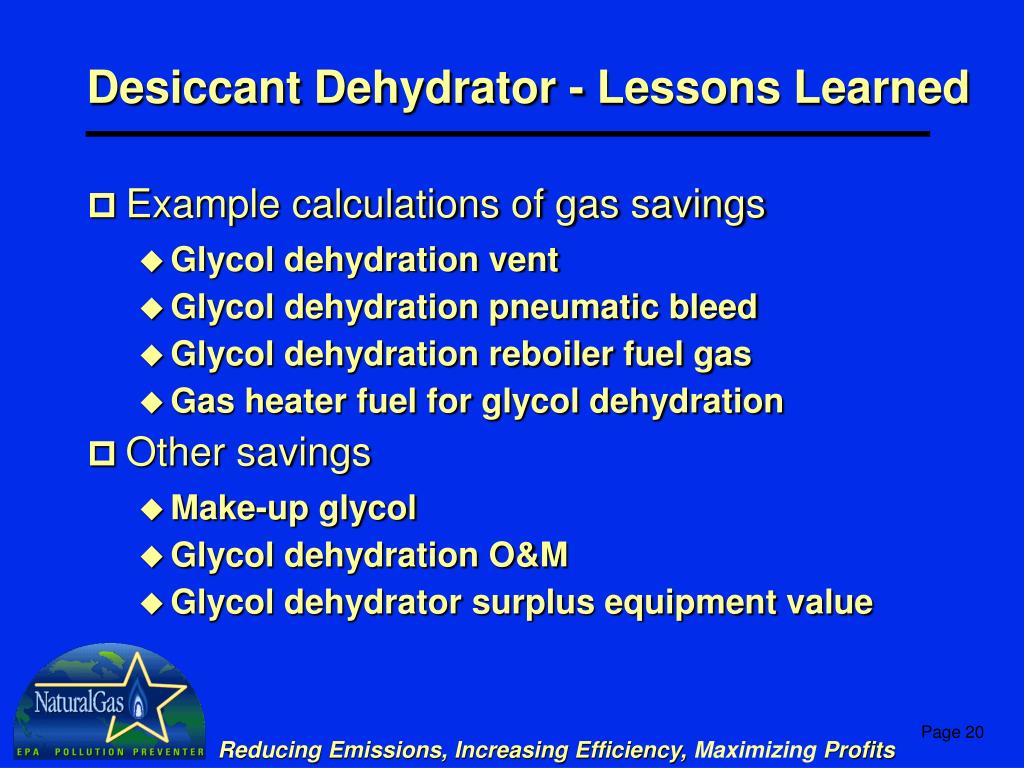 Desiccant Dehydrator - Lessons Learned

Example calculations of gas savings

Glycol dehydration vent

Glycol dehydration pneumatic bleed

Glycol dehydration reboiler fuel gas

Gas heater fuel for glycol dehydration

Other savings

Make-up glycol

Glycol dehydration O&M

Glycol dehydrator surplus equipment value

NaturalGas

EPA POLLUTION PREVENTER

Reducing Emissions, Increasing Efficiency, Maximizing Profits

Page 20